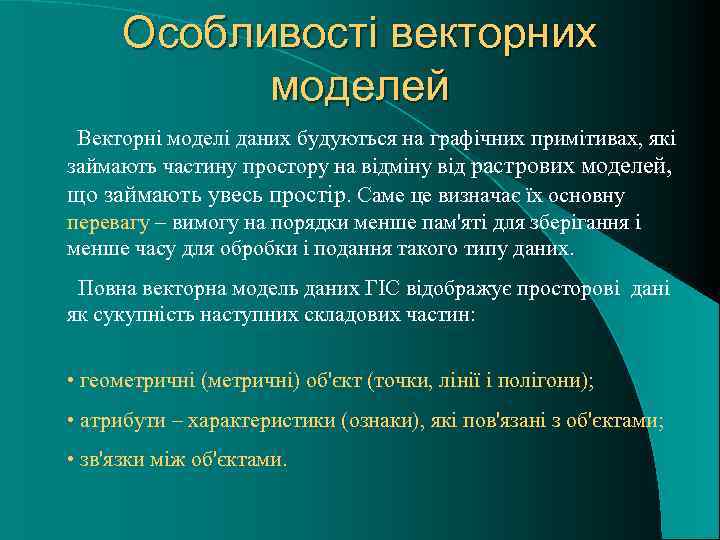 Особливості векторних моделей

Векторні моделі даних будуються на графічних примітивах, які займають частину простору на відміну від растрових моделей, що займають увесь простір. Саме це визначає їх основну перевагу – вимогу на порядки менше пам'яті для зберігання і менше часу для обробки і подання такого типу даних.

Повна векторна модель даних ГІС відображує просторові дані як сукупність наступних складових частин:

• геометричні (метричні) об'єкт (точки, лінії і полігони);

• атрибути – характеристики (ознаки), які пов'язані з об'єктами;

• зв'язки між об'єктами.